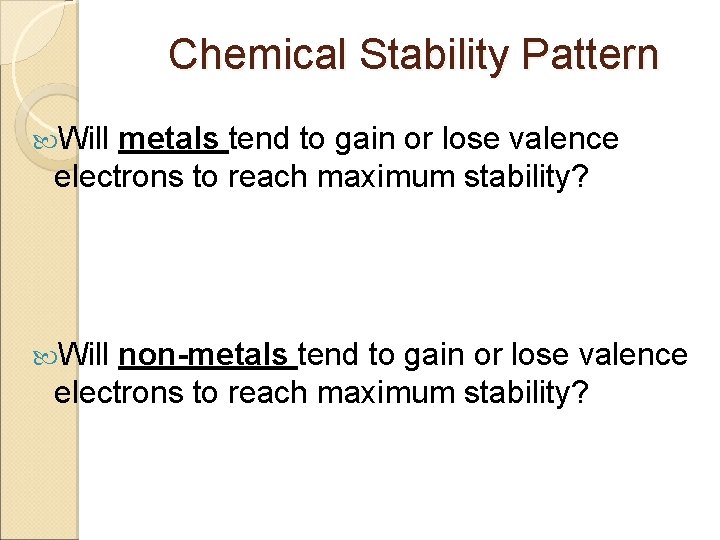 Chemical Stability Pattern

Will metals tend to gain or lose valence electrons to reach maximum stability?

Will non-metals tend to gain or lose valence electrons to reach maximum stability?